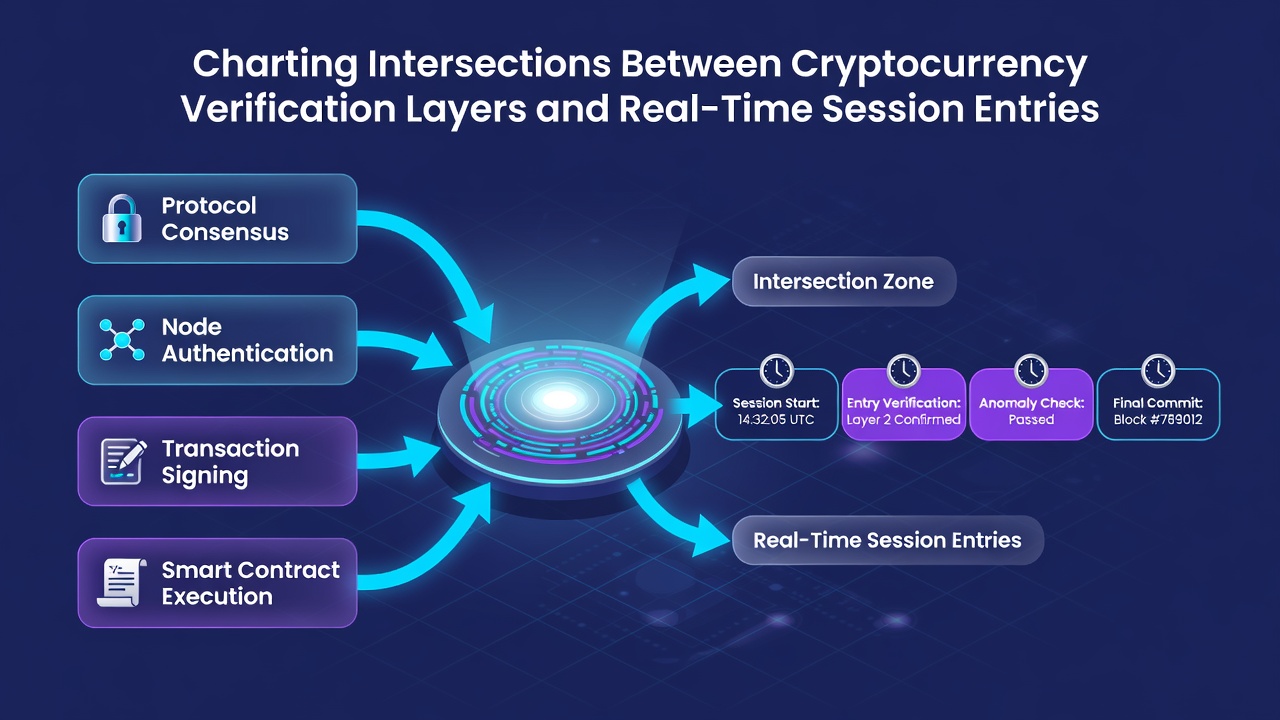 Charting Intersections Between Cryptocurrency Verification Layers and Real-Time Session Entries

Protocol Consensus

Node Authentication

Transaction Signing

Smart Contract Execution

Intersection Zone

Session Start: 14:32:05 UTC

Entry Verification: Layer 2 Confirmed

Anomaly Check: Passed

Final Commit: Block #789012

Real-Time Session Entries